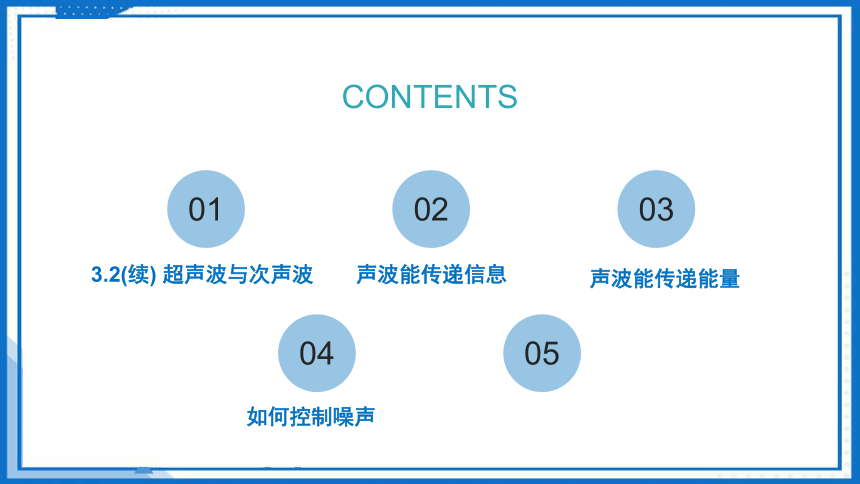 CONTENTS

01

3.2(续) 超声波与次声波

02

声波能传递信息

03

声波能传递能量

04

如何控制噪声

05